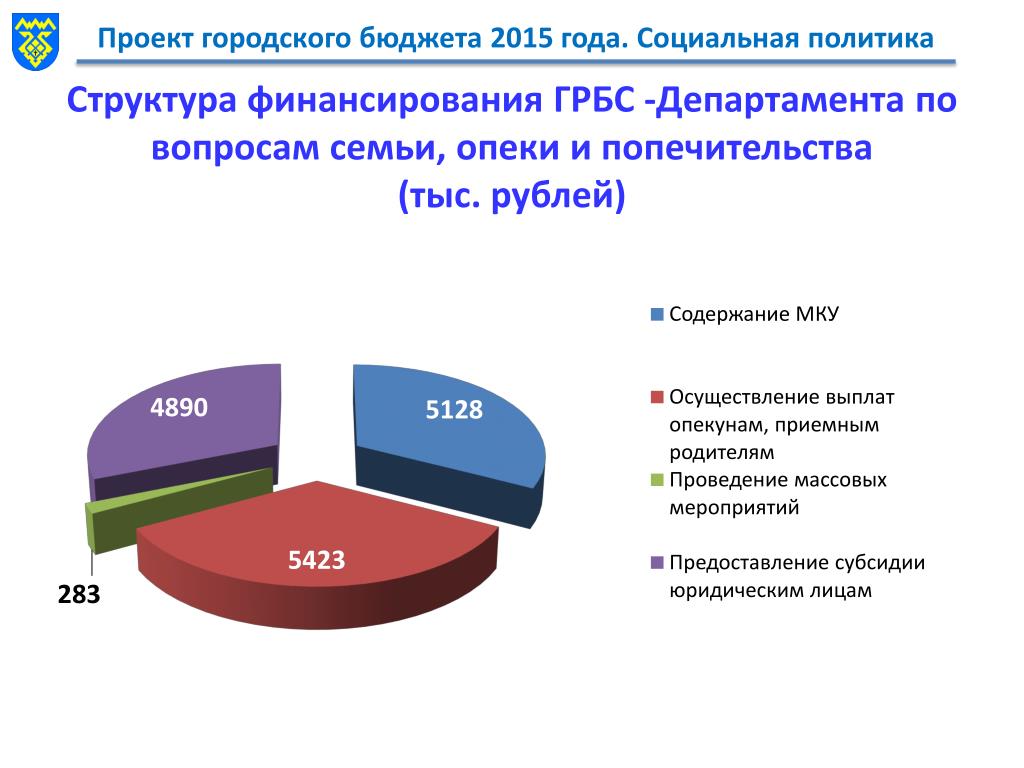 Проект городского бюджета 2015 года. Социальная политика

Структура финансирования ГРБС -Департамента по вопросам семьи, опеки и попечительства (тыс. рублей)

4890

5128

5423

283

Содержание МКУ

Осуществление выплат опекунам, приемным родителям

Проведение массовых мероприятий

Предоставление субсидии юридическим лицам